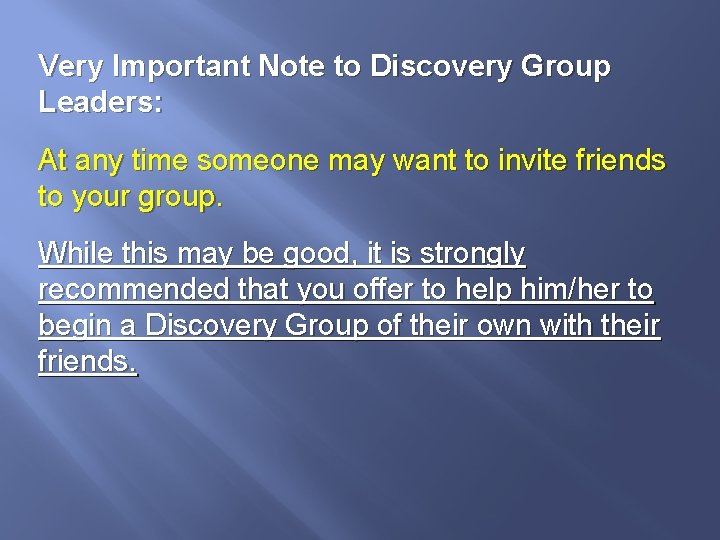 Very Important Note to Discovery Group Leaders:

At any time someone may want to invite friends to your group.

While this may be good, it is strongly recommended that you offer to help him/her to begin a Discovery Group of their own with their friends.